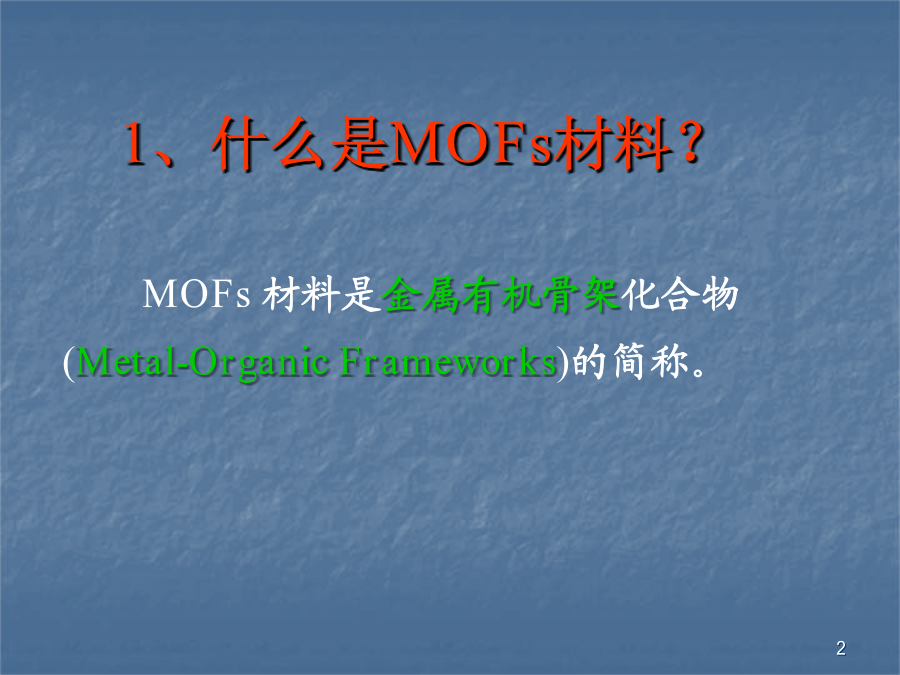 1、什么是MOFs材料？

MOFs 材料是金属有机骨架化合物(Metal-Organic Frameworks)的简称。

2